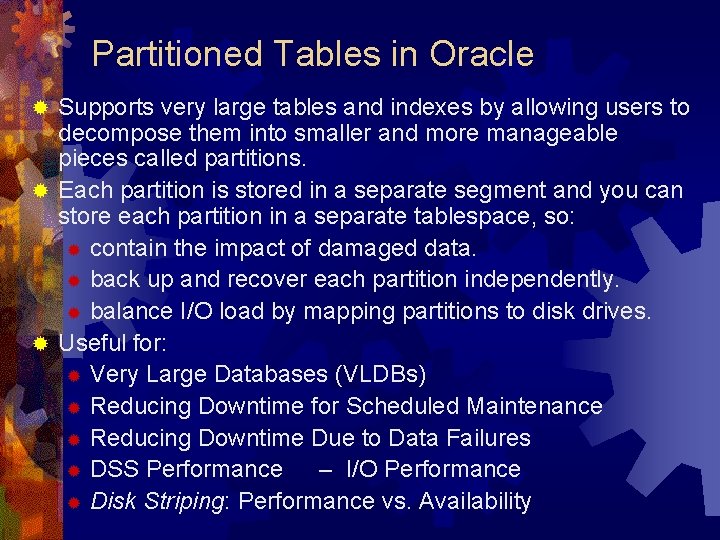 Partitioned Tables in Oracle

Supports very large tables and indexes by allowing users to decompose them into smaller and more manageable pieces called partitions.

Each partition is stored in a separate segment and you can store each partition in a separate tablespace, so:

contain the impact of damaged data.

back up and recover each partition independently.

balance I/O load by mapping partitions to disk drives.

Useful for:

Very Large Databases (VLDBs)

Reducing Downtime for Scheduled Maintenance

Reducing Downtime Due to Data Failures

DSS Performance – I/O Performance

Disk Striping: Performance vs. Availability